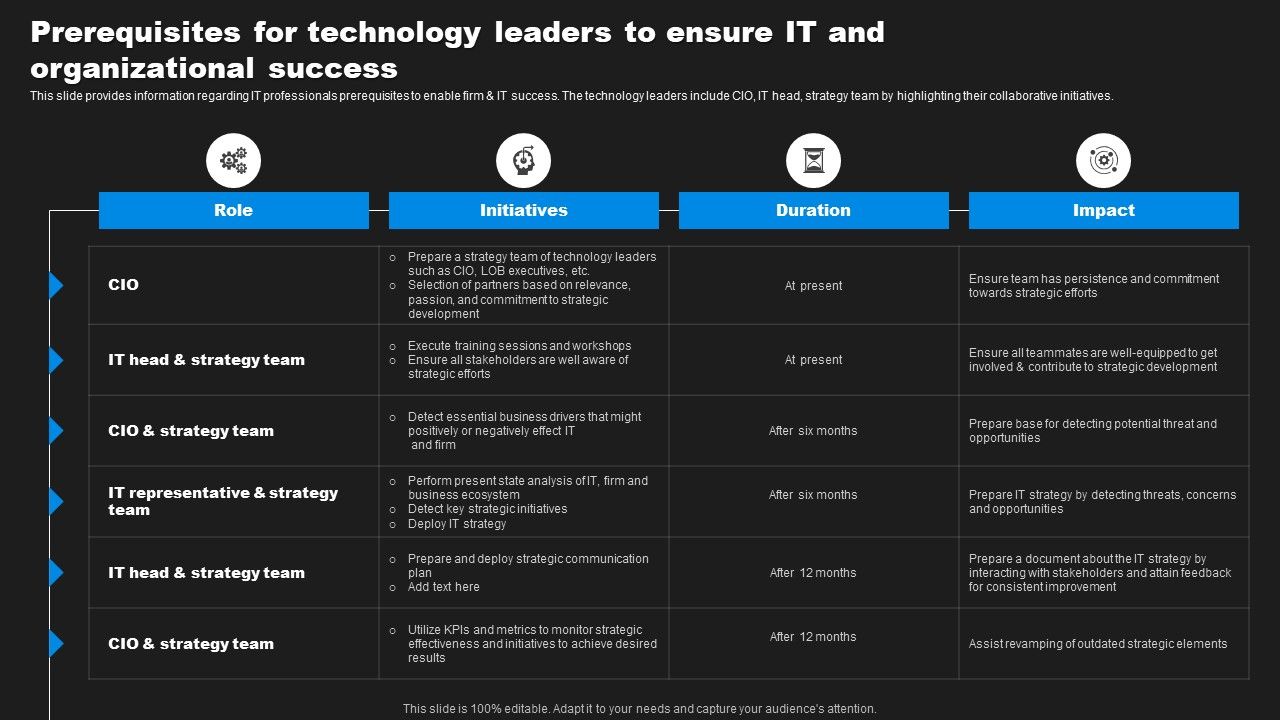 Prerequisites for technology leaders to ensure IT and organizational success

This slide provides information regarding IT professionals prerequisites to enable firm & IT success. The technology leaders include CIO, IT head, strategy team by highlighting their collaborative initiatives.

| Role | Initiatives | Duration | Impact |
|---|---|---|---|
| CIO | ○ Prepare a strategy team of technology leaders such as CIO, LOB executives, etc. ○ Selection of partners based on relevance, passion, and commitment to strategic development | At present | Ensure team has persistence and commitment towards strategic efforts |
| IT head & strategy team | ○ Execute training sessions and workshops ○ Ensure all stakeholders are well aware of strategic efforts | At present | Ensure all teammates are well-equipped to get involved & contribute to strategic development |
| CIO & strategy team | ○ Detect essential business drivers that might positively or negatively effect IT and firm | After six months | Prepare base for detecting potential threat and opportunities |
| IT representative & strategy team | ○ Perform present state analysis of IT, firm and business ecosystem ○ Detect key strategic initiatives ○ Deploy IT strategy | After six months | Prepare IT strategy by detecting threats, concerns and opportunities |
| IT head & strategy team | ○ Prepare and deploy strategic communication plan ○ Add text here | After 12 months | Prepare a document about the IT strategy by interacting with stakeholders and attain feedback for consistent improvement |
| CIO & strategy team | ○ Utilize KPIs and metrics to monitor strategic effectiveness and initiatives to achieve desired results | After 12 months | Assist revamping of outdated strategic elements |

This slide is 100% editable. Adapt it to your needs and capture your audience's attention.